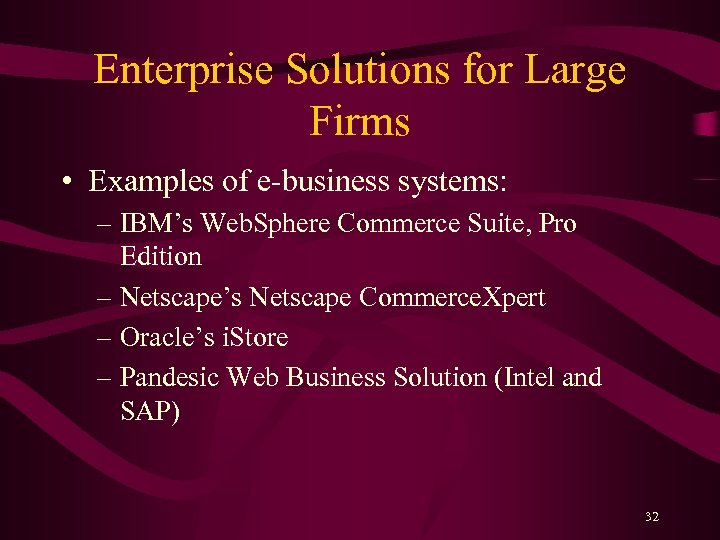 Enterprise Solutions for Large Firms

• Examples of e-business systems:
– IBM’s WebSphere Commerce Suite, Pro Edition
– Netscape’s Netscape CommerceXpert
– Oracle’s iStore
– Pandesic Web Business Solution (Intel and SAP)

32